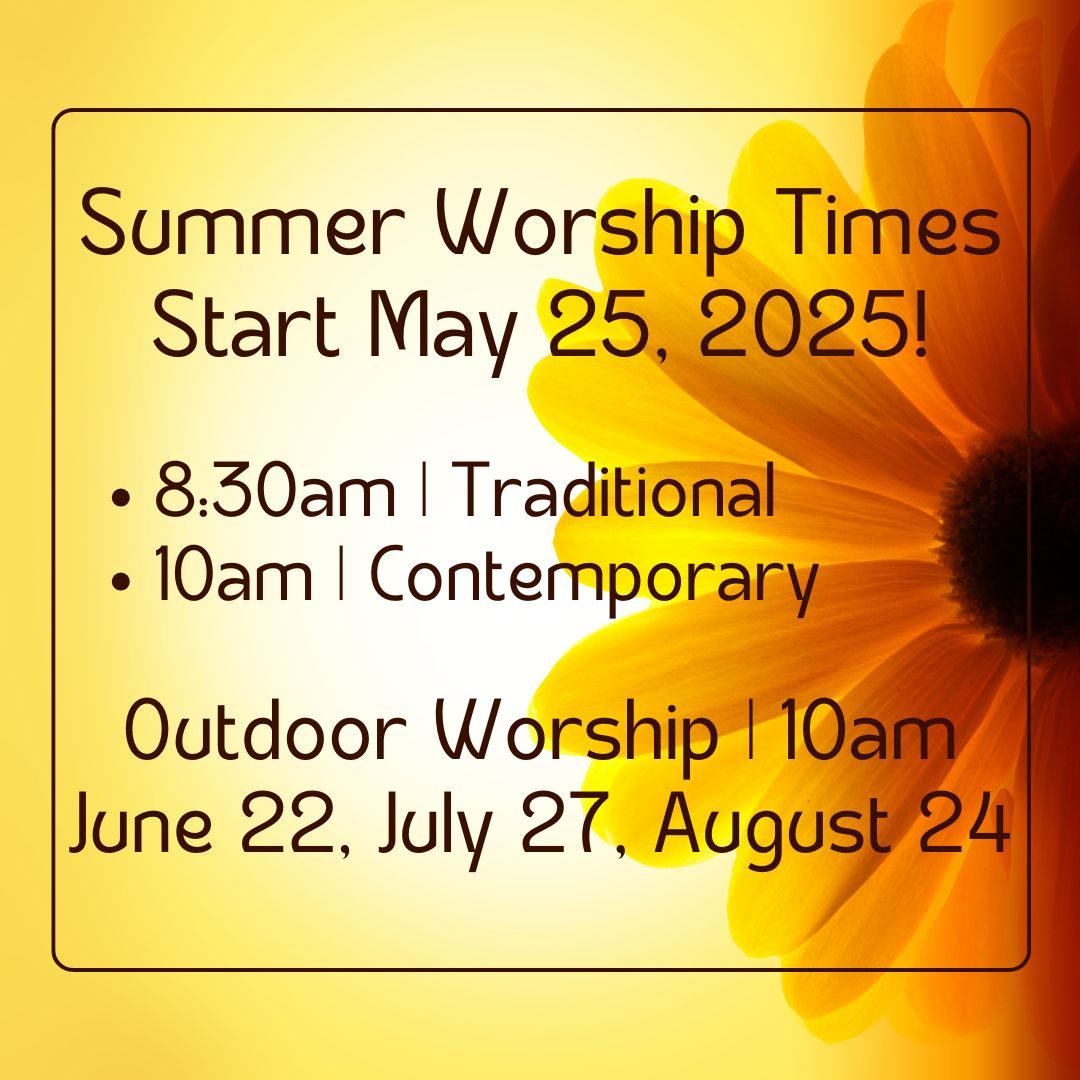 Summer Worship Times
Start May 25, 2025!

• 8:30am | Traditional
• 10am | Contemporary

Outdoor Worship | 10am
June 22, July 27, August 24